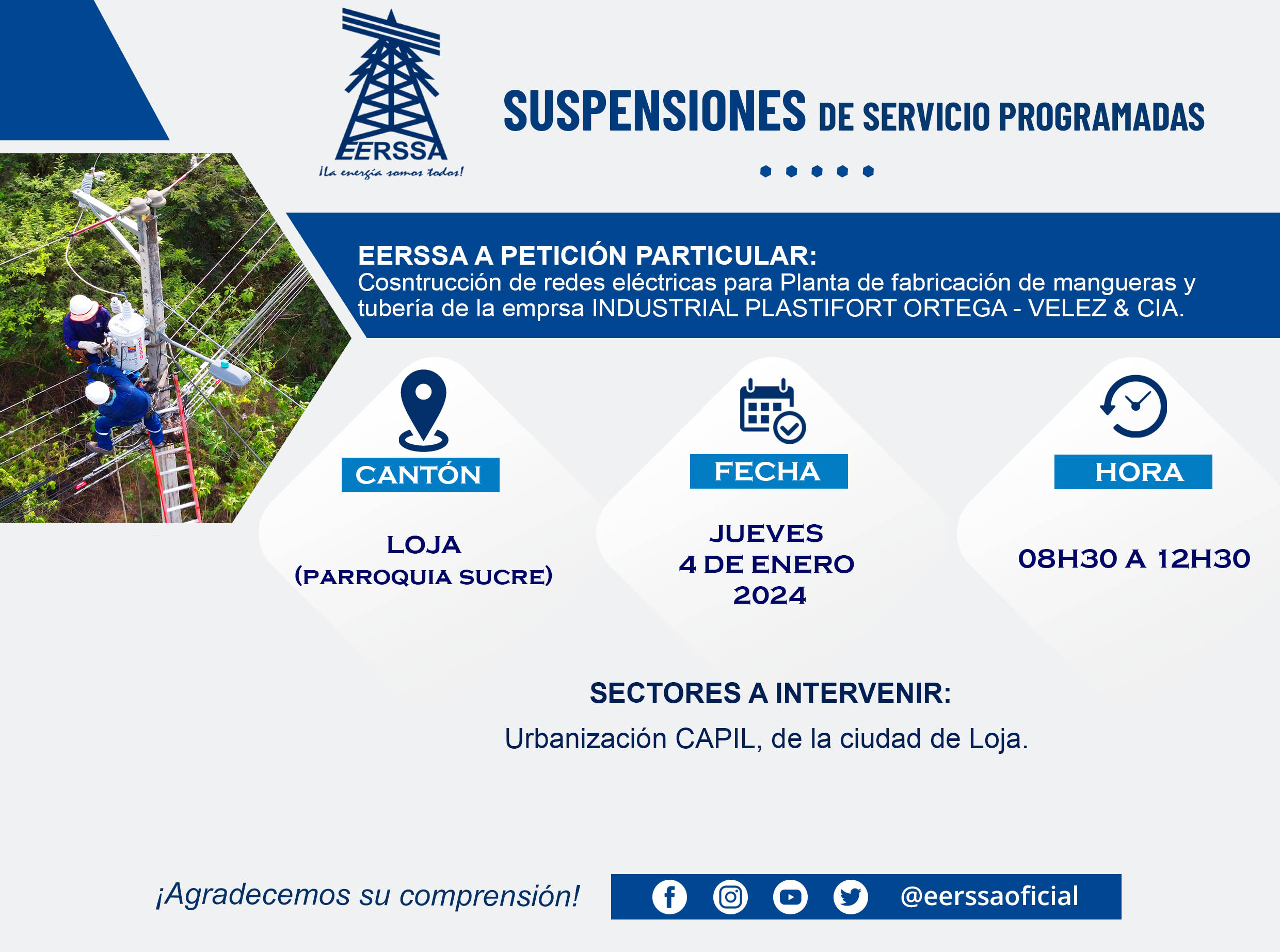 EERSSA
¡La energía somos todos!

SUSPENSIONES DE SERVICIO PROGRAMADAS

EERSSA A PETICIÓN PARTICULAR:
Cosntrucción de redes eléctricas para Planta de fabricación de mangueras y tubería de la emprsa INDUSTRIAL PLASTIFORT ORTEGA - VELEZ & CIA.

CANTÓN
LOJA
(PARROQUIA SUCRE)

FECHA
JUEVES
4 DE ENERO
2024

HORA
08H30 A 12H30

SECTORES A INTERVENIR:
Urbanización CAPIL, de la ciudad de Loja.

¡Agradecemos su comprensión!

@eerssaoficial